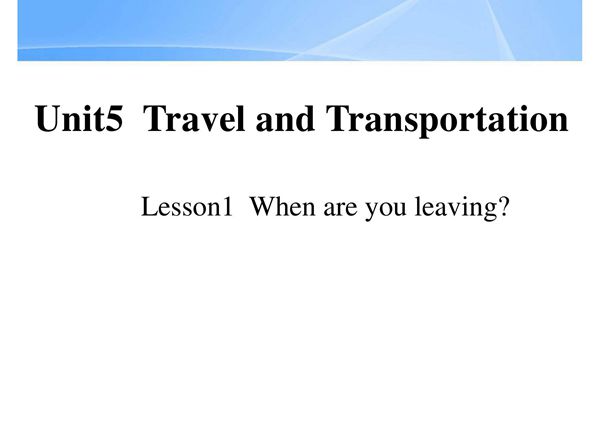 Unit5  Travel and Transportation

Lesson1  When are you leaving?